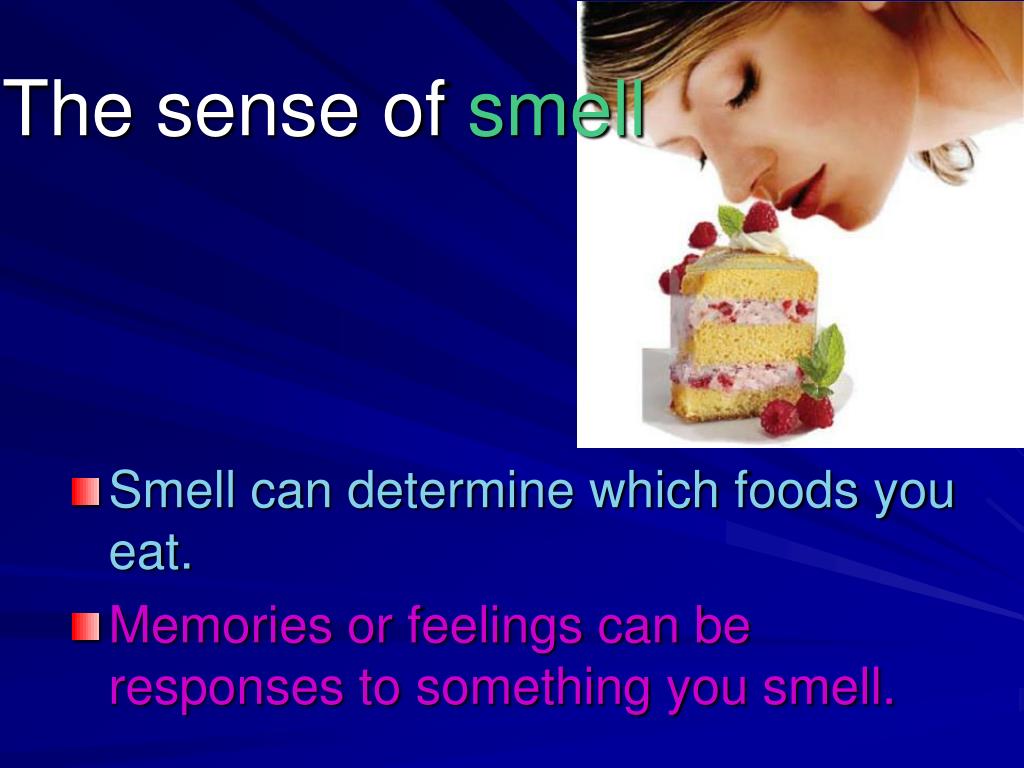 The sense of smell

Smell can determine which foods you eat.

Memories or feelings can be responses to something you smell.